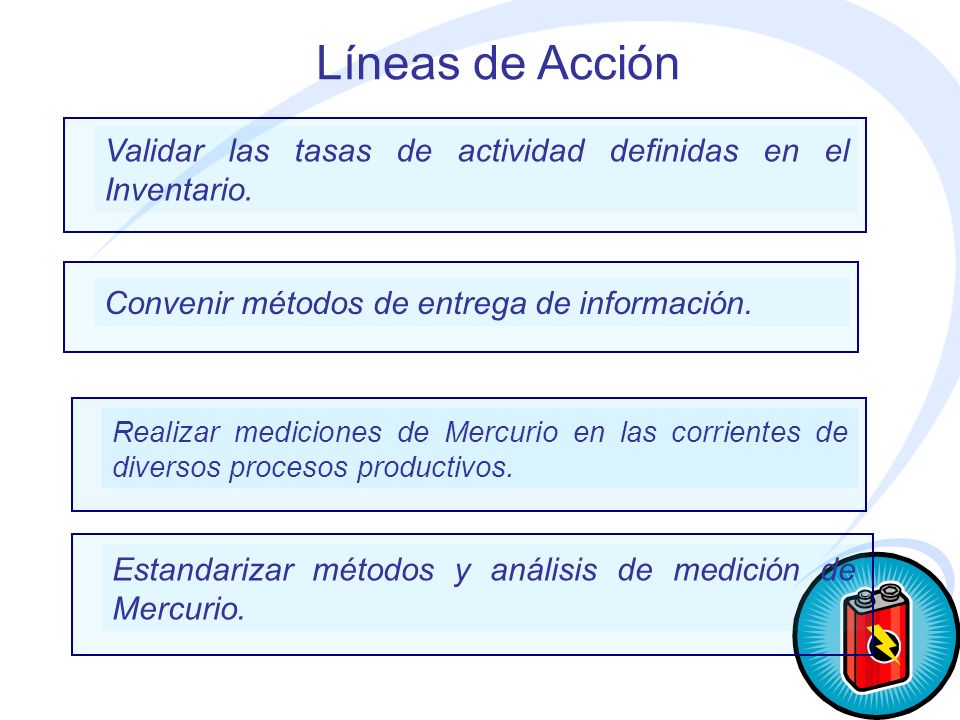 Líneas de Acción

Validar las tasas de actividad definidas en el Inventario.

Convenir métodos de entrega de información.

Realizar mediciones de Mercurio en las corrientes de diversos procesos productivos.

Estandarizar métodos y análisis de medición de Mercurio.